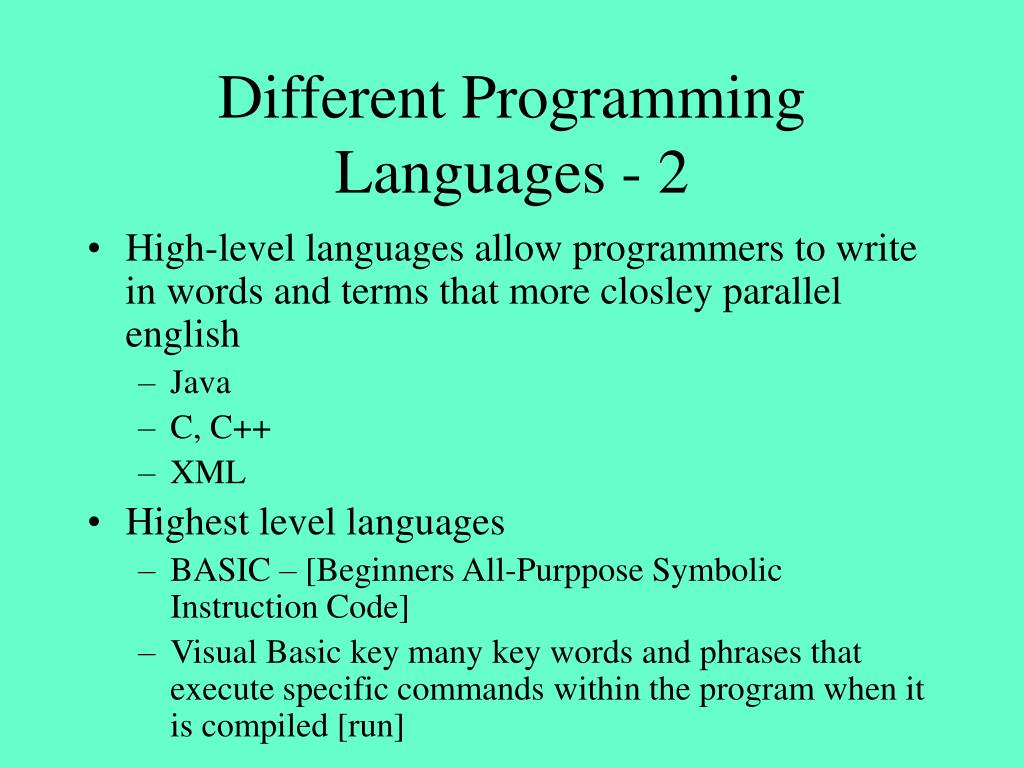 Different Programming Languages - 2

• High-level languages allow programmers to write in words and terms that more closley parallel english
– Java
– C, C++
– XML
• Highest level languages
– BASIC – [Beginners All-Purppose Symbolic Instruction Code]
– Visual Basic key many key words and phrases that execute specific commands within the program when it is compiled [run]